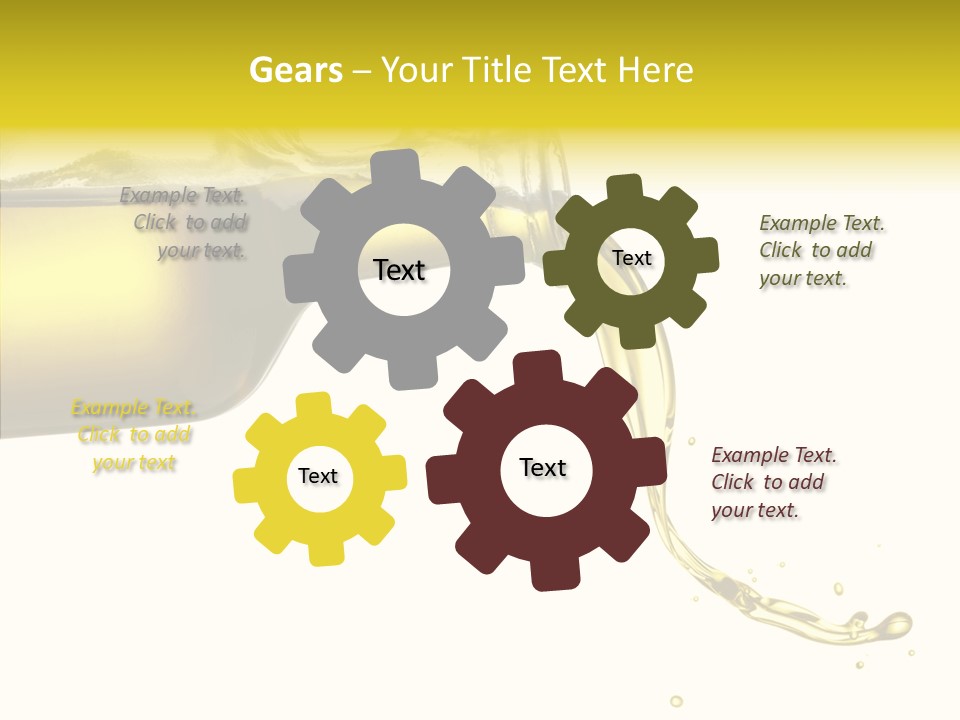 Gears – Your Title Text Here

Example Text. Click to add your text.

Text

Text

Example Text. Click to add your text.

Example Text. Click to add your text

Text

Text

Example Text. Click to add your text.